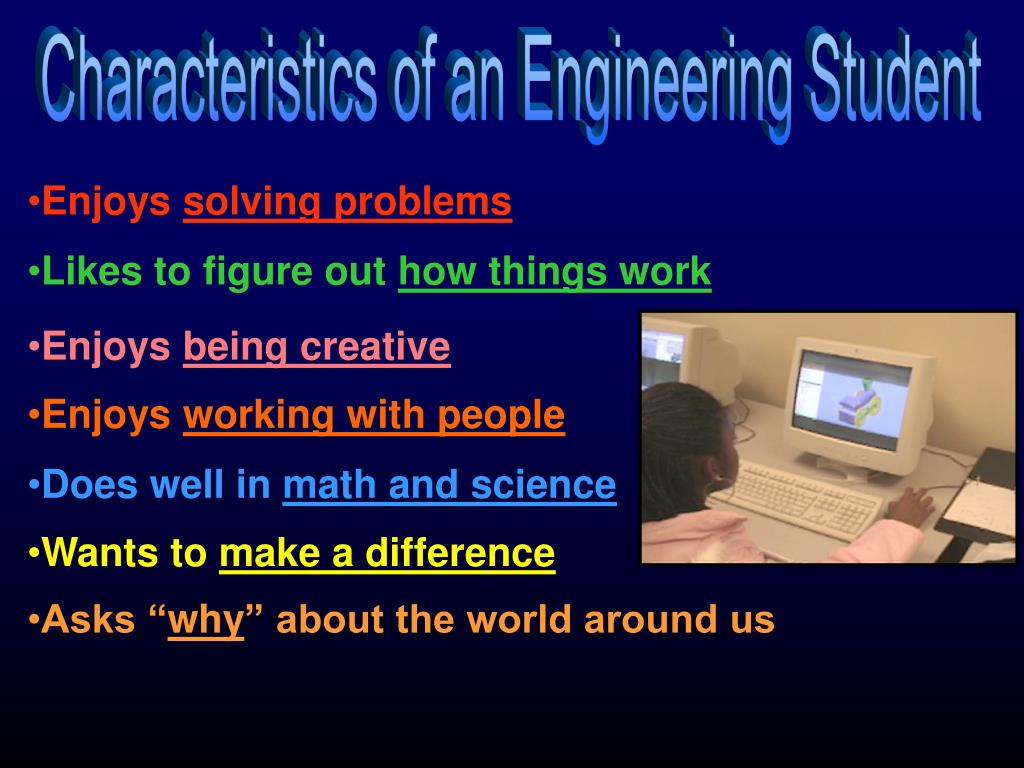 Characteristics of an Engineering Student

•Enjoys solving problems

•Likes to figure out how things work

•Enjoys being creative

•Enjoys working with people

•Does well in math and science

•Wants to make a difference

•Asks “why” about the world around us